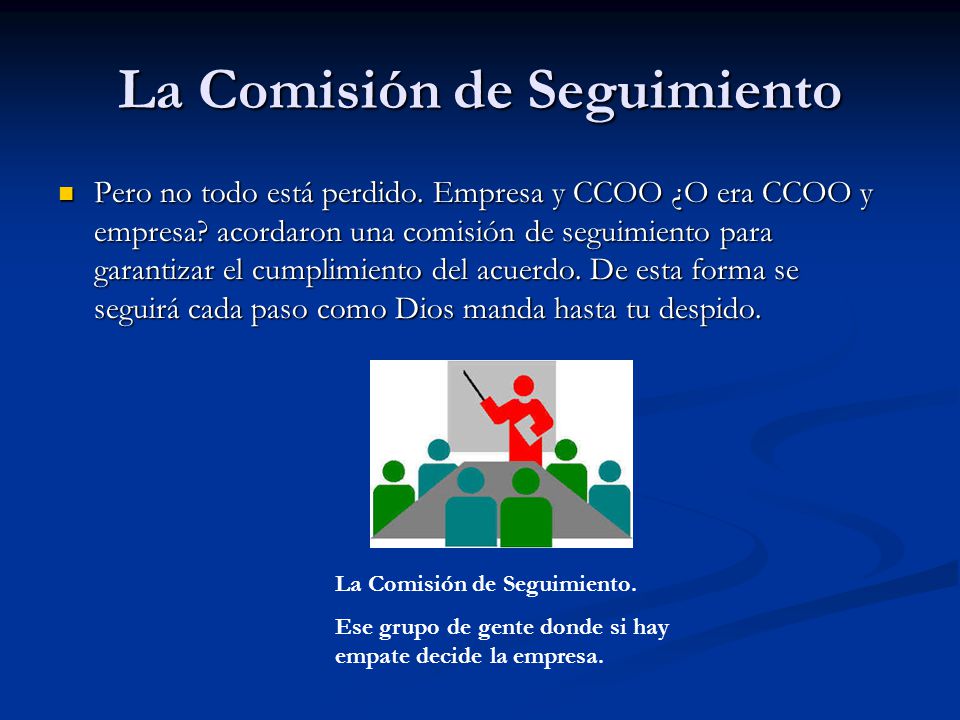 La Comisión de Seguimiento

Pero no todo está perdido. Empresa y CCOO ¿O era CCOO y empresa? acordaron una comisión de seguimiento para garantizar el cumplimiento del acuerdo. De esta forma se seguirá cada paso como Dios manda hasta tu despido.

La Comisión de Seguimiento.

Ese grupo de gente donde si hay empate decide la empresa.